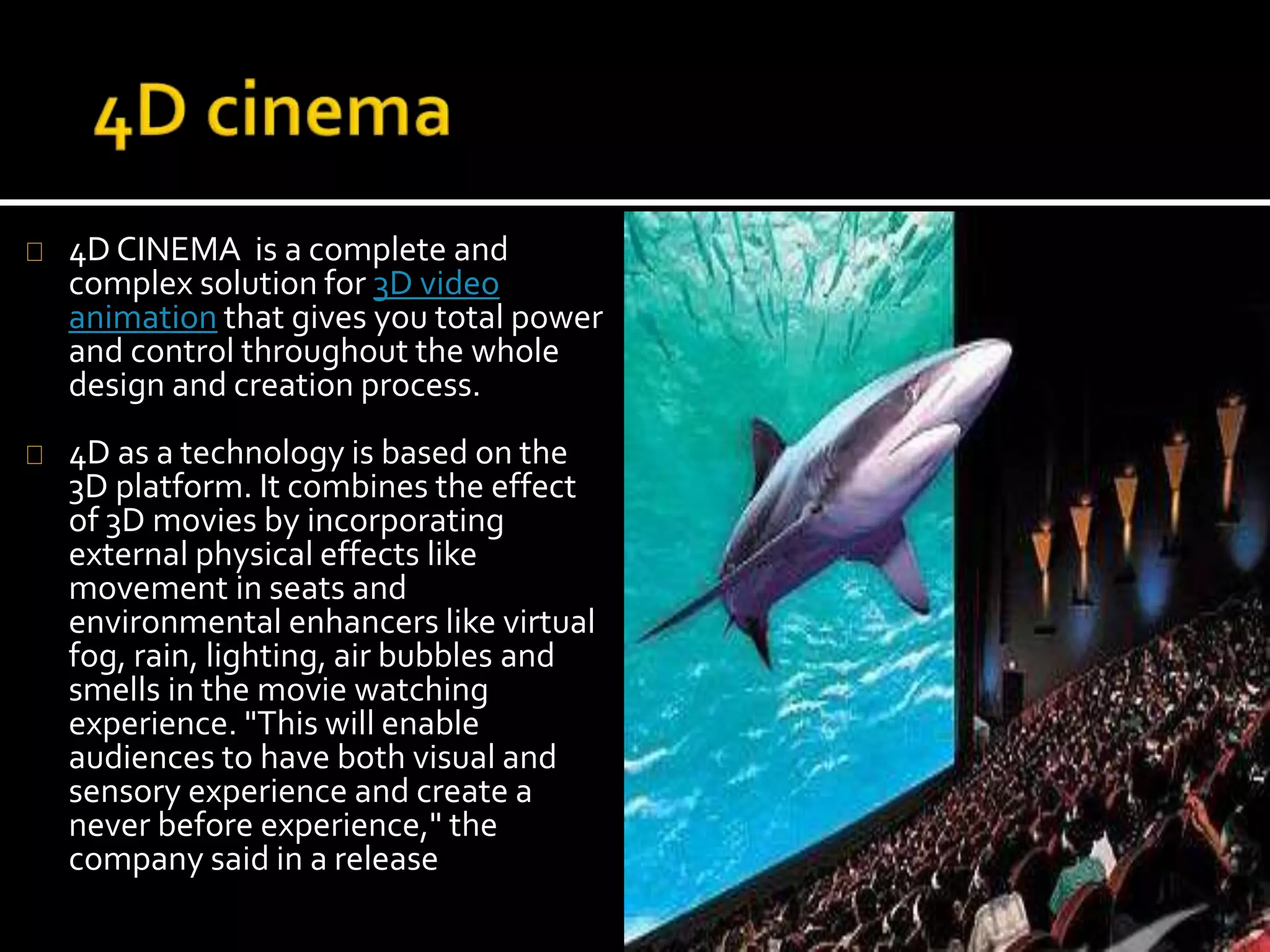 4D cinema

4D CINEMA is a complete and complex solution for 3D video animation that gives you total power and control throughout the whole design and creation process.

4D as a technology is based on the 3D platform. It combines the effect of 3D movies by incorporating external physical effects like movement in seats and environmental enhancers like virtual fog, rain, lighting, air bubbles and smells in the movie watching experience. "This will enable audiences to have both visual and sensory experience and create a never before experience," the company said in a release